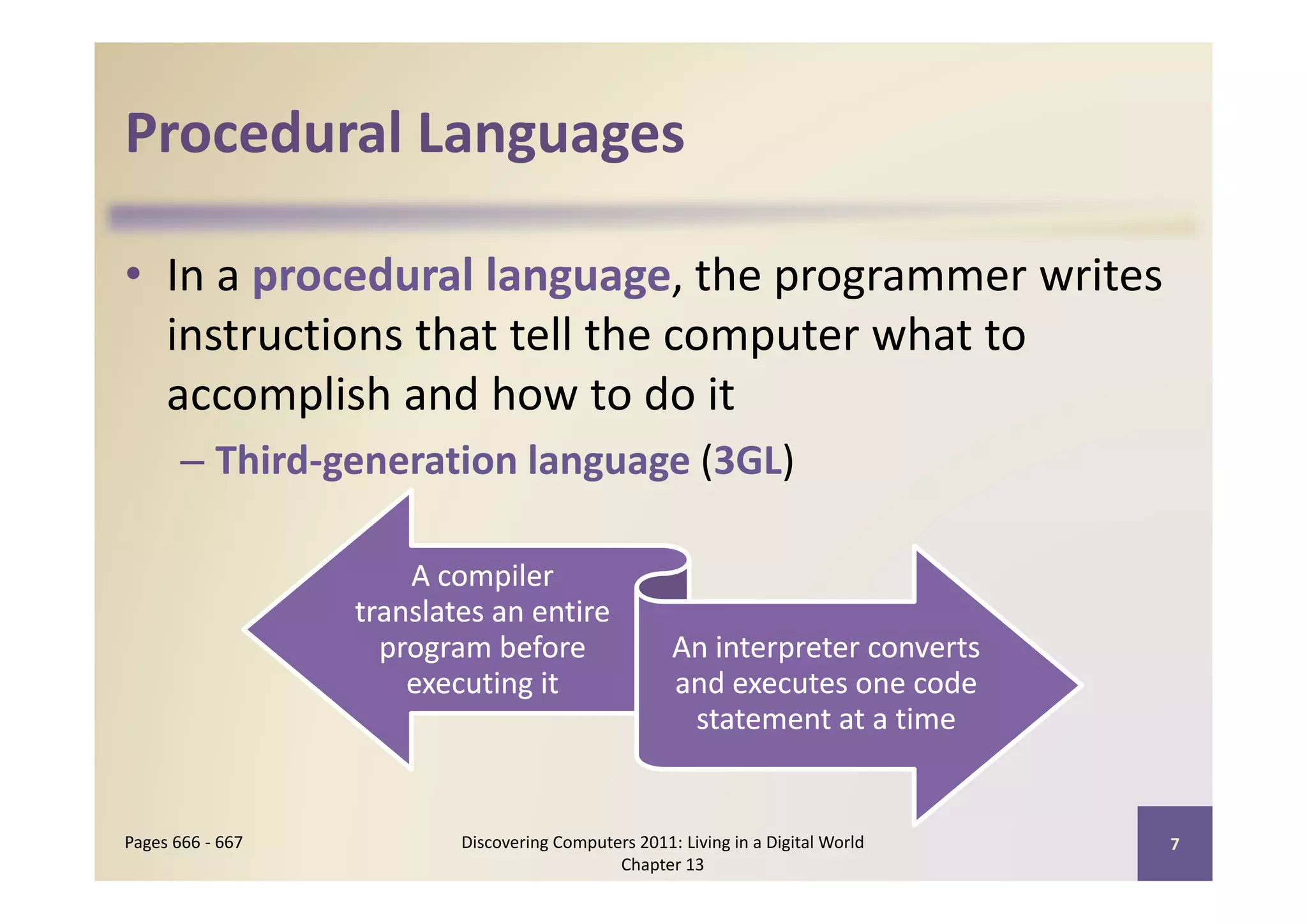 Procedural Languages

• In a procedural language, the programmer writes instructions that tell the computer what to accomplish and how to do it

– Third-generation language (3GL)

A compiler translates an entire program before executing it

An interpreter converts and executes one code statement at a time

Pages 666 - 667

Discovering Computers 2011: Living in a Digital World
Chapter 13

7